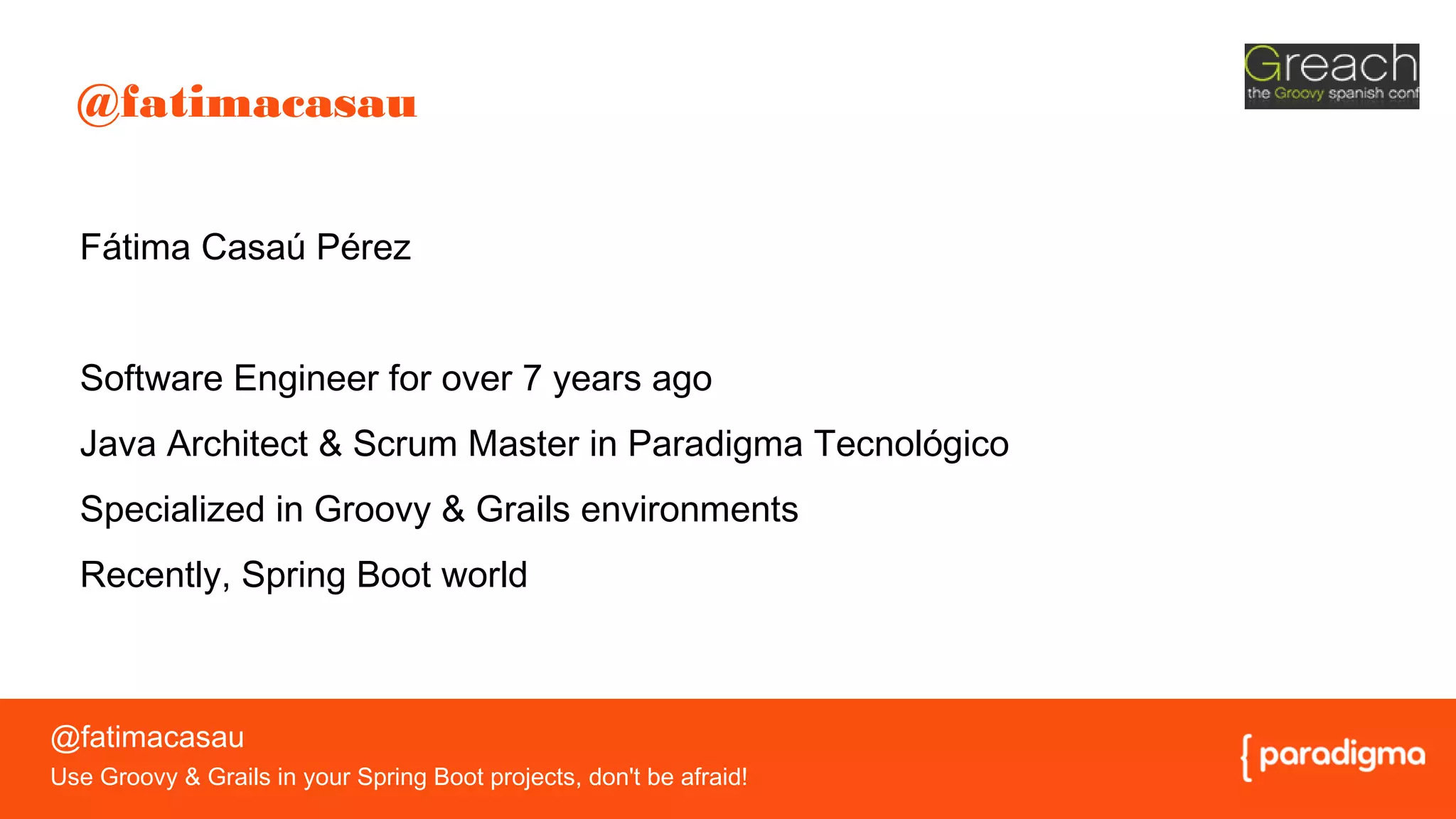 @fatimacasau

Greach
the Groovy spanish conf

Fátima Casaú Pérez

Software Engineer for over 7 years ago

Java Architect & Scrum Master in Paradigma Tecnológico

Specialized in Groovy & Grails environments

Recently, Spring Boot world

@fatimacasau
Use Groovy & Grails in your Spring Boot projects, don't be afraid!

{ paradigma